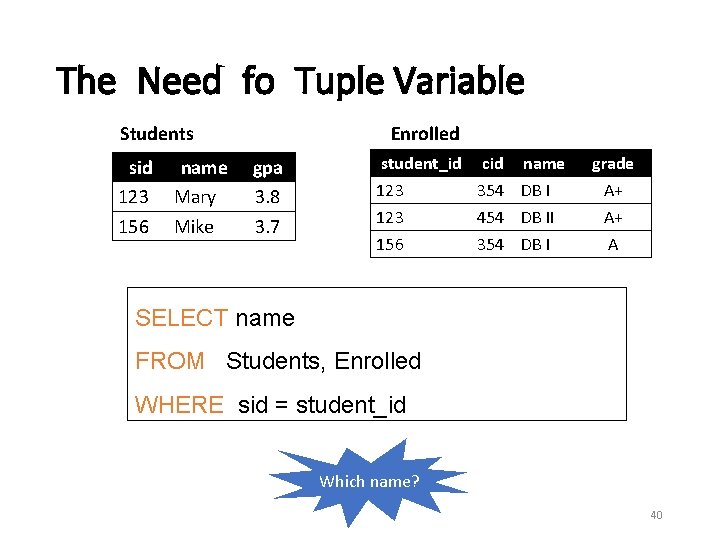 The Need fo Tuple Variable

Students

| sid | name | gpa |
|---|---|---|
| 123 | Mary | 3.8 |
| 156 | Mike | 3.7 |

Enrolled

| student_id | cid | name | grade |
|---|---|---|---|
| 123 | 354 | DB I | A+ |
| 123 | 454 | DB II | A+ |
| 156 | 354 | DB I | A |

SELECT name
FROM Students, Enrolled
WHERE sid = student_id

Which name?

40